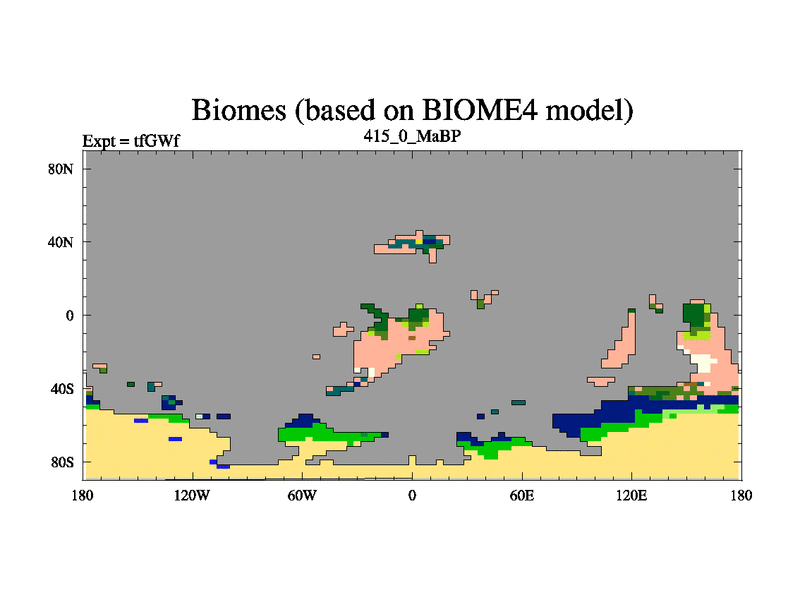 Biomes (based on BIOME4 model)

Expt = tfGWf

415_0_MaBP

80N
40N
0
40S
80S

180
120W
60W
0
60E
120E
180